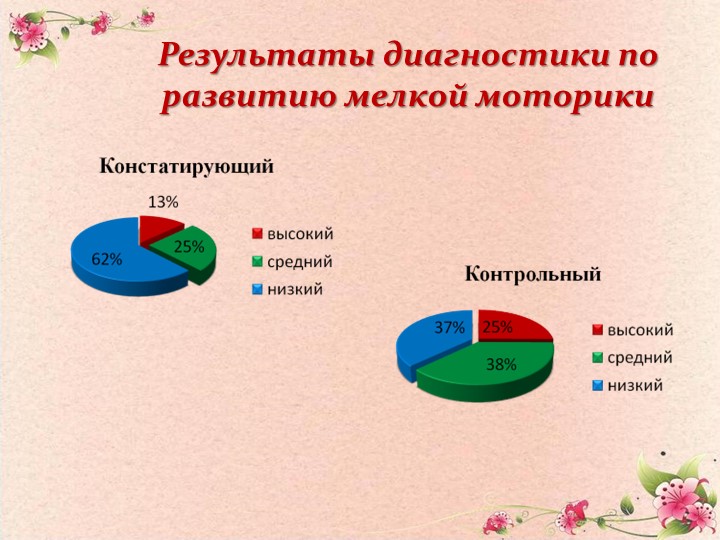 Результаты диагностики по развитию мелкой моторики

Констатирующий

13%
25%
62%

высокий
средний
низкий

Контрольный

37%
25%
38%

высокий
средний
низкий